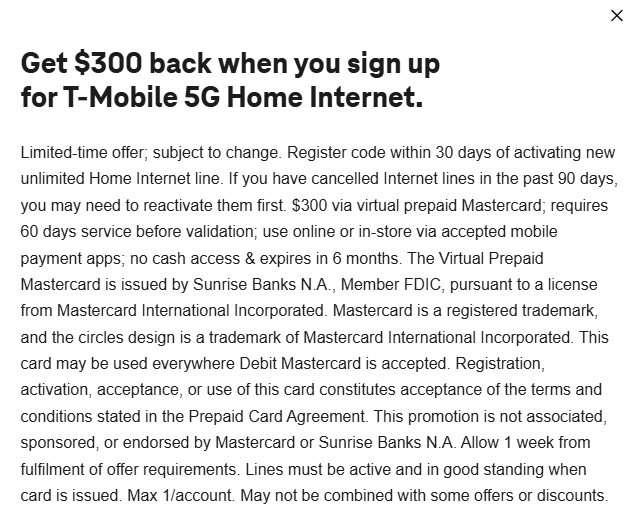 ×

Get \$300 back when you sign up for T-Mobile 5G Home Internet.

Limited-time offer; subject to change. Register code within 30 days of activating new unlimited Home Internet line. If you have cancelled Internet lines in the past 90 days, you may need to reactivate them first. \$300 via virtual prepaid Mastercard; requires 60 days service before validation; use online or in-store via accepted mobile payment apps; no cash access & expires in 6 months. The Virtual Prepaid Mastercard is issued by Sunrise Banks N.A., Member FDIC, pursuant to a license from Mastercard International Incorporated. Mastercard is a registered trademark, and the circles design is a trademark of Mastercard International Incorporated. This card may be used everywhere Debit Mastercard is accepted. Registration, activation, acceptance, or use of this card constitutes acceptance of the terms and conditions stated in the Prepaid Card Agreement. This promotion is not associated, sponsored, or endorsed by Mastercard or Sunrise Banks N.A. Allow 1 week from fulfilment of offer requirements. Lines must be active and in good standing when card is issued. Max 1/account. May not be combined with some offers or discounts.